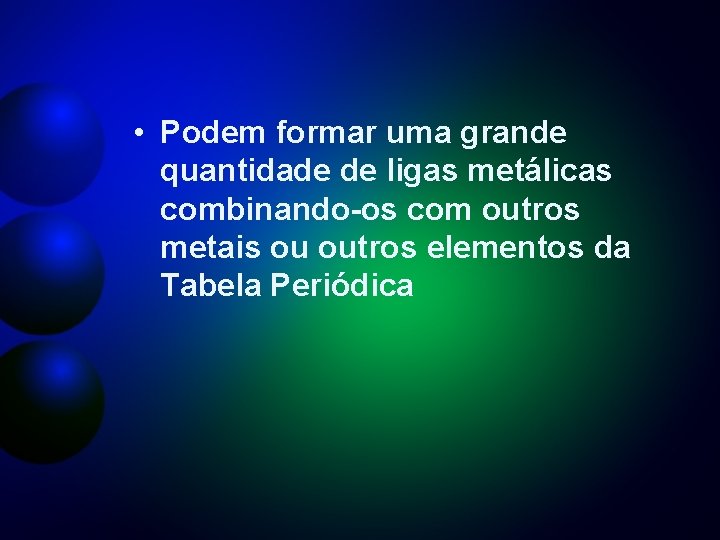 • Podem formar uma grande quantidade de ligas metálicas combinando-os com outros metais ou outros elementos da Tabela Periódica